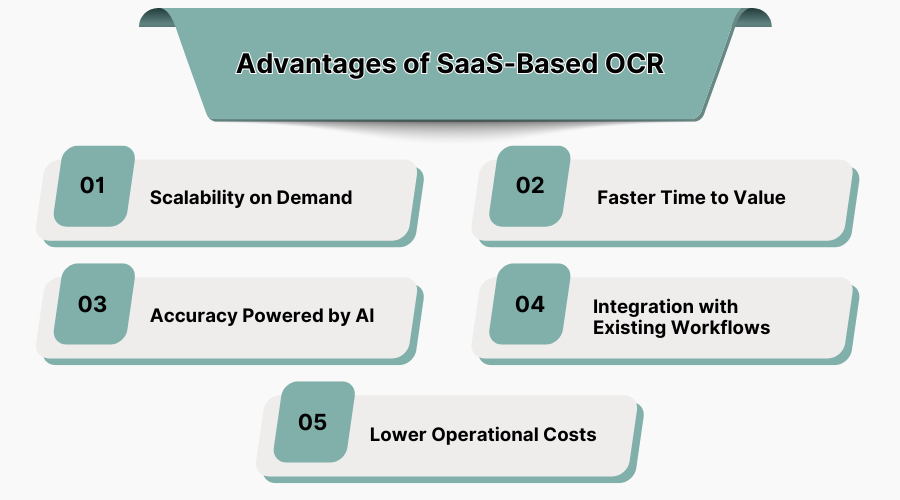 Advantages of SaaS-Based OCR

01 Scalability on Demand

02 Faster Time to Value

03 Accuracy Powered by AI

04 Integration with Existing Workflows

05 Lower Operational Costs